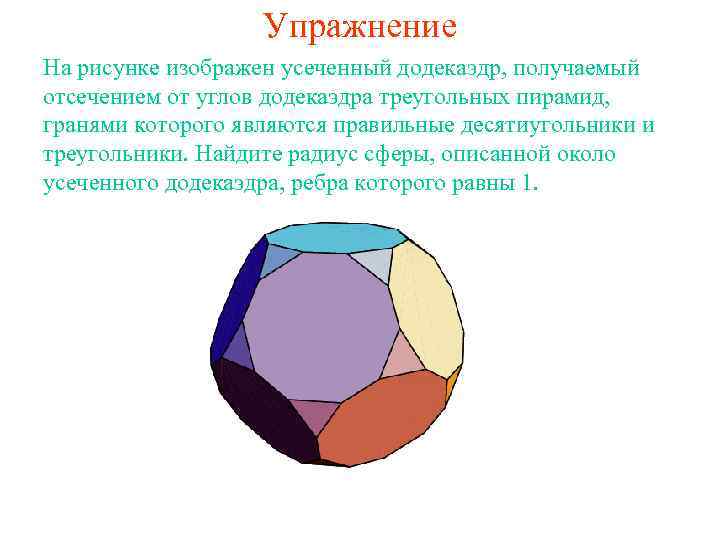 Упражнение

На рисунке изображен усеченный додекаэдр, получаемый отсечением от углов додекаэдра треугольных пирамид, гранями которого являются правильные десятиугольники и треугольники. Найдите радиус сферы, описанной около усеченного додекаэдра, ребра которого равны 1.